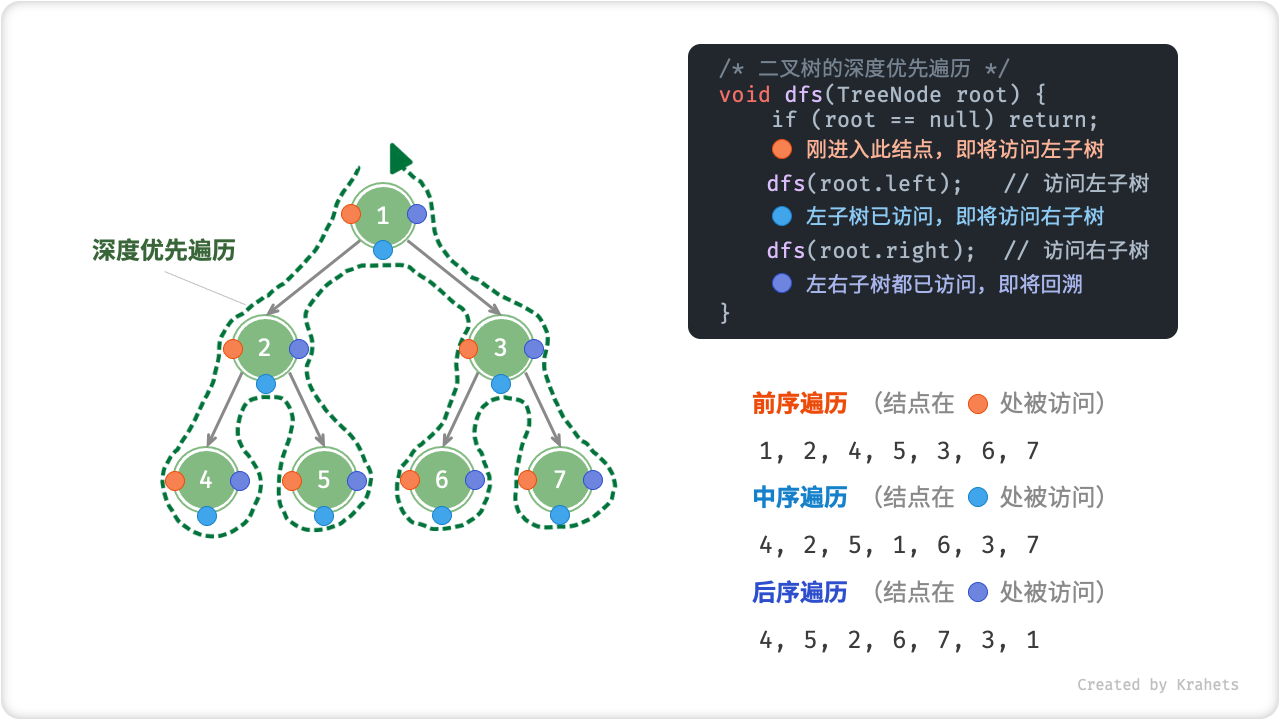 深度优先遍历

1
2
3
4
5
6
7

/* 二叉树的深度优先遍历 */
void dfs(TreeNode root) {
    if (root == null) return;
    刚进入此结点，即将访问左子树
    dfs(root.left);   // 访问左子树
    左子树已访问，即将访问右子树
    dfs(root.right);  // 访问右子树
    左右子树都已访问，即将回溯
}

前序遍历 （结点在 处被访问）

1, 2, 4, 5, 3, 6, 7

中序遍历 （结点在 处被访问）

4, 2, 5, 1, 6, 3, 7

后序遍历 （结点在 处被访问）

4, 5, 2, 6, 7, 3, 1

Created by Krahets